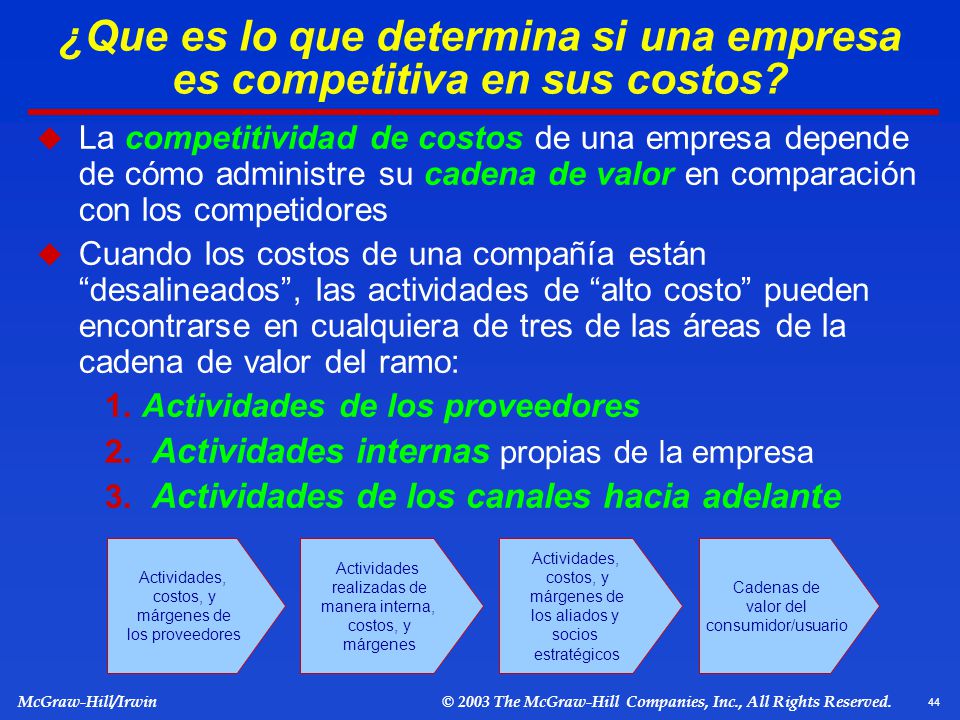 ¿Que es lo que determina si una empresa es competitiva en sus costos?

La competitividad de costos de una empresa depende de cómo administre su cadena de valor en comparación con los competidores

Cuando los costos de una compañía están “desalineados”, las actividades de “alto costo” pueden encontrarse en cualquiera de tres de las áreas de la cadena de valor del ramo:

1. Actividades de los proveedores
2. Actividades internas propias de la empresa
3. Actividades de los canales hacia adelante

Actividades, costos, y márgenes de los proveedores

Actividades realizadas de manera interna, costos, y márgenes

Actividades, costos, y márgenes de los aliados y socios estratégicos

Cadenas de valor del consumidor/usuario

McGraw-Hill/Irwin © 2003 The McGraw-Hill Companies, Inc., All Rights Reserved. 44